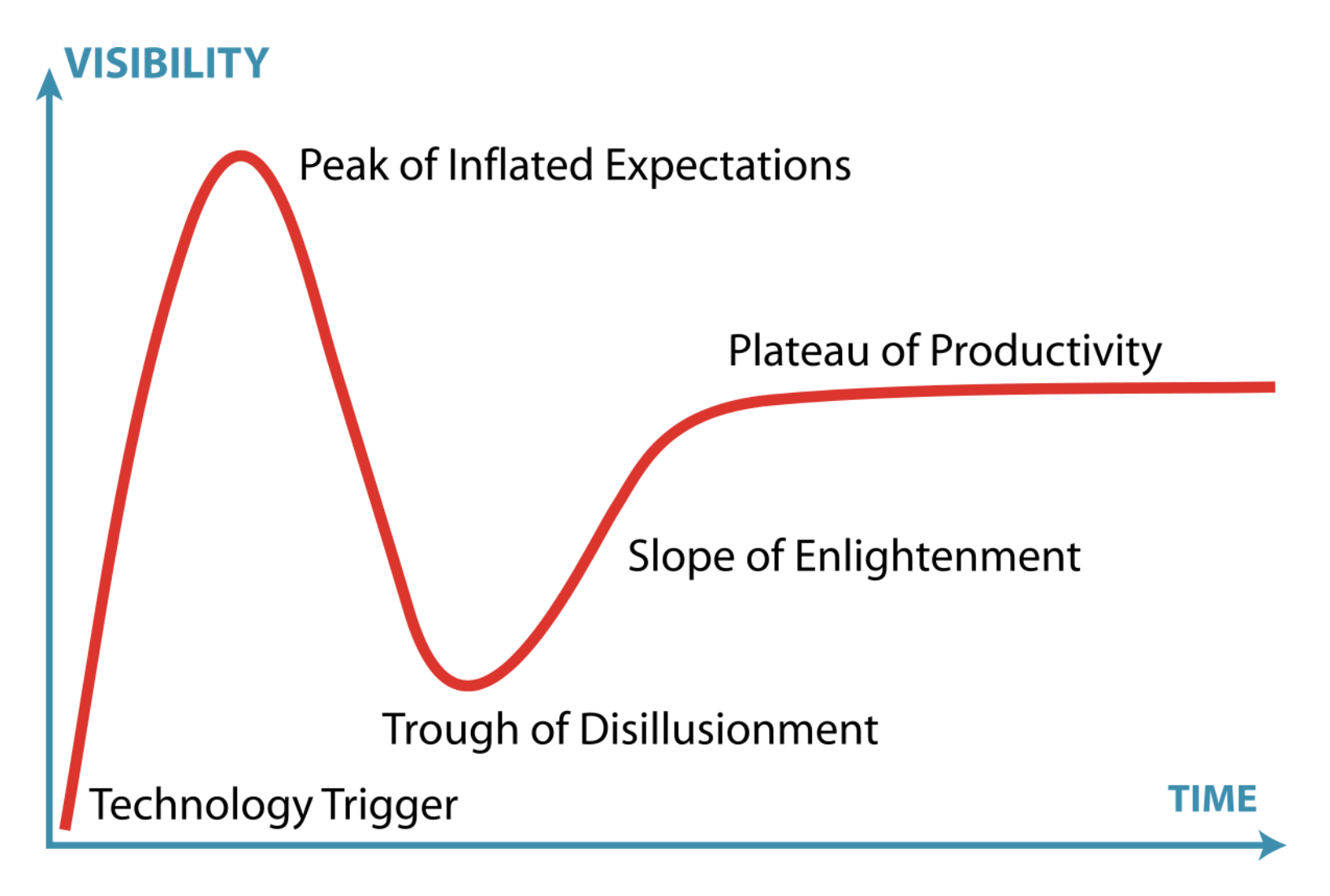 VISIBILITY

Peak of Inflated Expectations

Plateau of Productivity

Slope of Enlightenment

Trough of Disillusionment

Technology Trigger

TIME